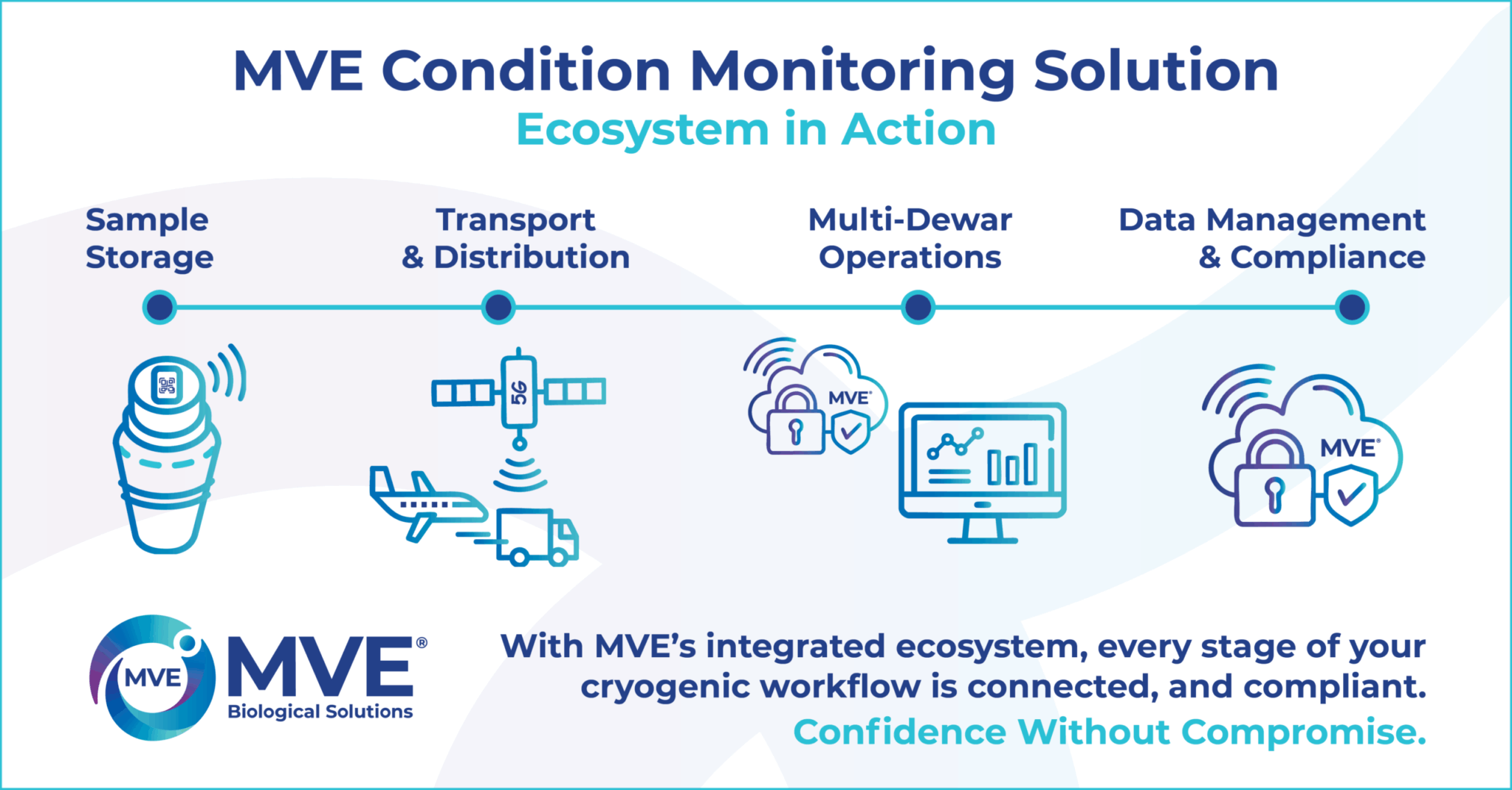 MVE Condition Monitoring Solution
Ecosystem in Action

Sample Storage

Transport & Distribution

Multi-Dewar Operations

Data Management & Compliance

5G

MVE®

MVE®

MVE
MVE®
Biological Solutions

With MVE's integrated ecosystem, every stage of your cryogenic workflow is connected, and compliant.
Confidence Without Compromise.